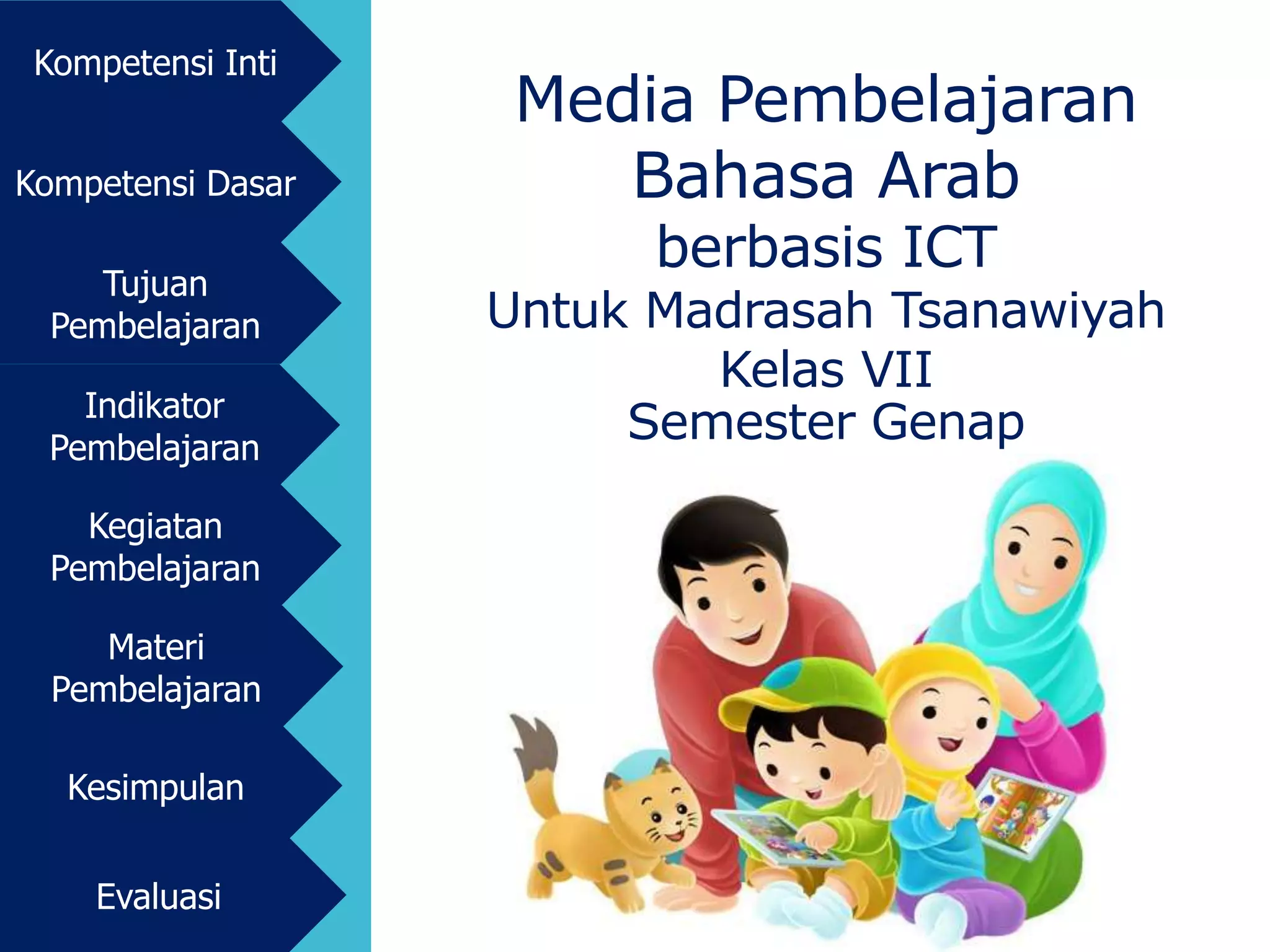 Kompetensi Inti

Kompetensi Dasar

Tujuan Pembelajaran

Indikator Pembelajaran

Kegiatan Pembelajaran

Materi Pembelajaran

Kesimpulan

Evaluasi

Media Pembelajaran Bahasa Arab
berbasis ICT
Untuk Madrasah Tsanawiyah
Kelas VII
Semester Genap